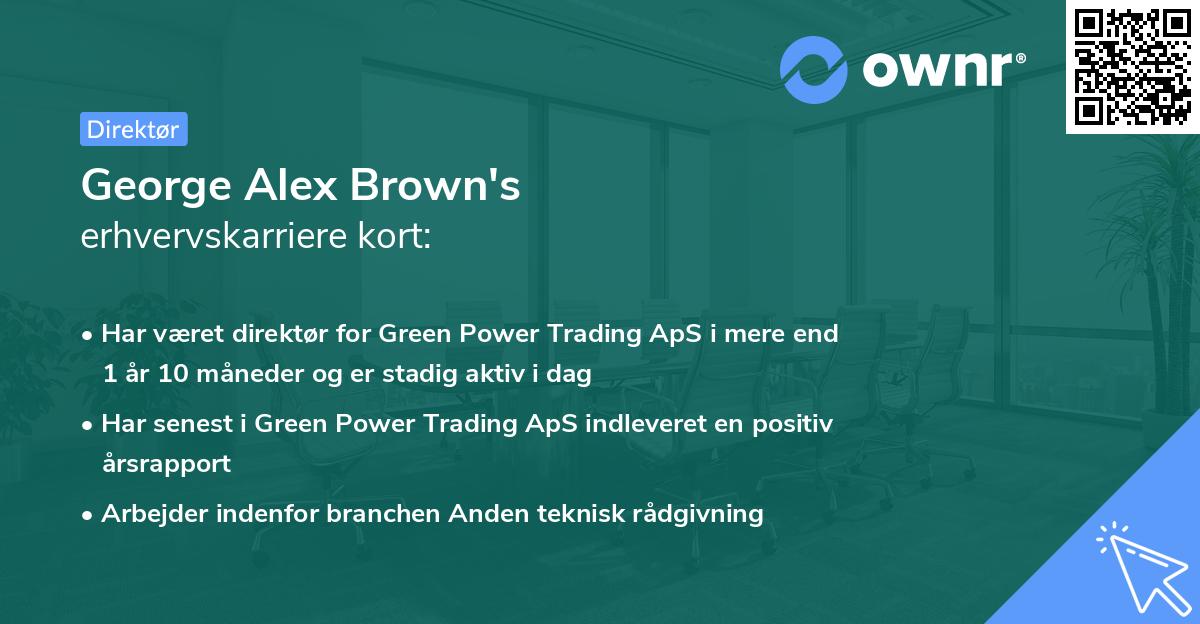 ownr®

Direktør

George Alex Brown's
erhvervskarriere kort:

• Har været direktør for Green Power Trading ApS i mere end 1 år 10 måneder og er stadig aktiv i dag
• Har senest i Green Power Trading ApS indleveret en positiv årsrapport
• Arbejder indenfor branchen Anden teknisk rådgivning